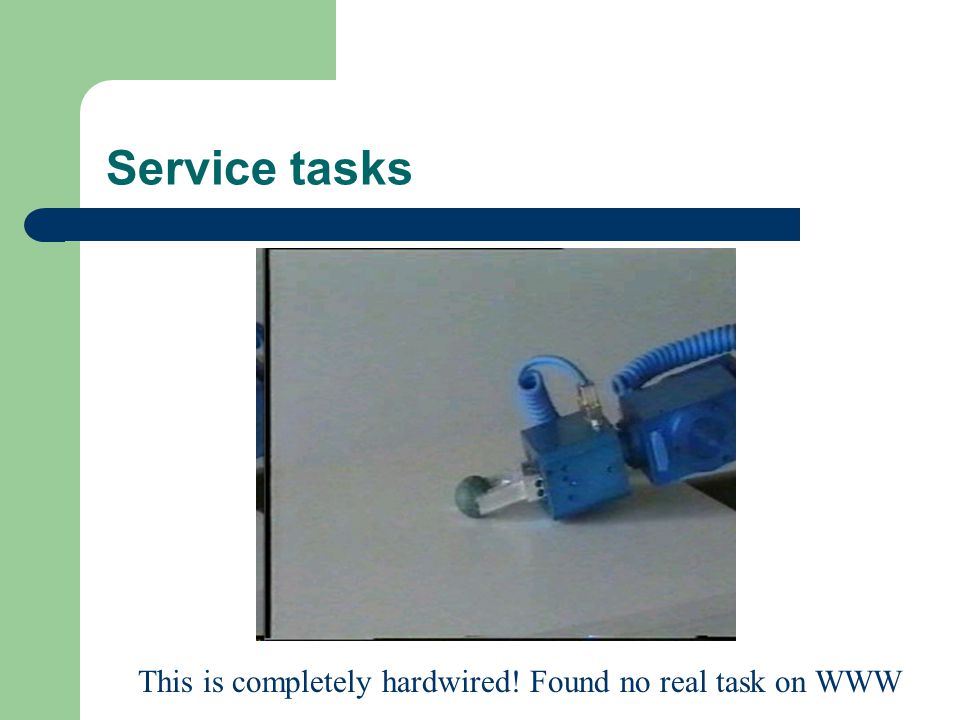 Service tasks

This is completely hardwired! Found no real task on WWW